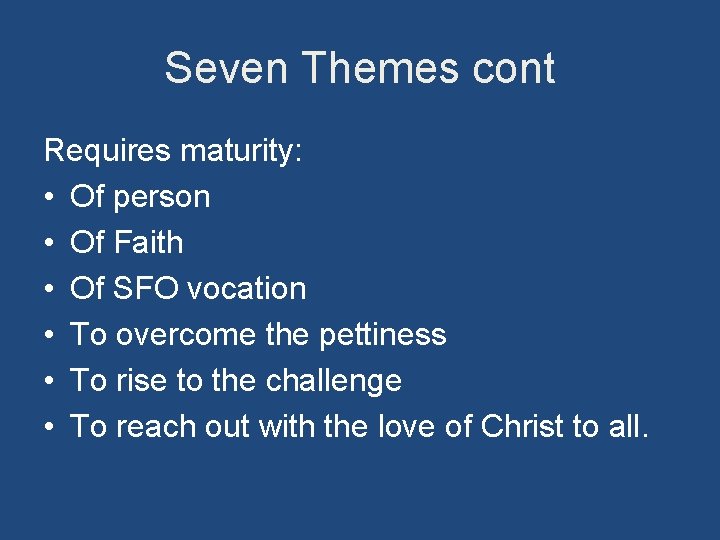 Seven Themes cont

Requires maturity:
• Of person
• Of Faith
• Of SFO vocation
• To overcome the pettiness
• To rise to the challenge
• To reach out with the love of Christ to all.